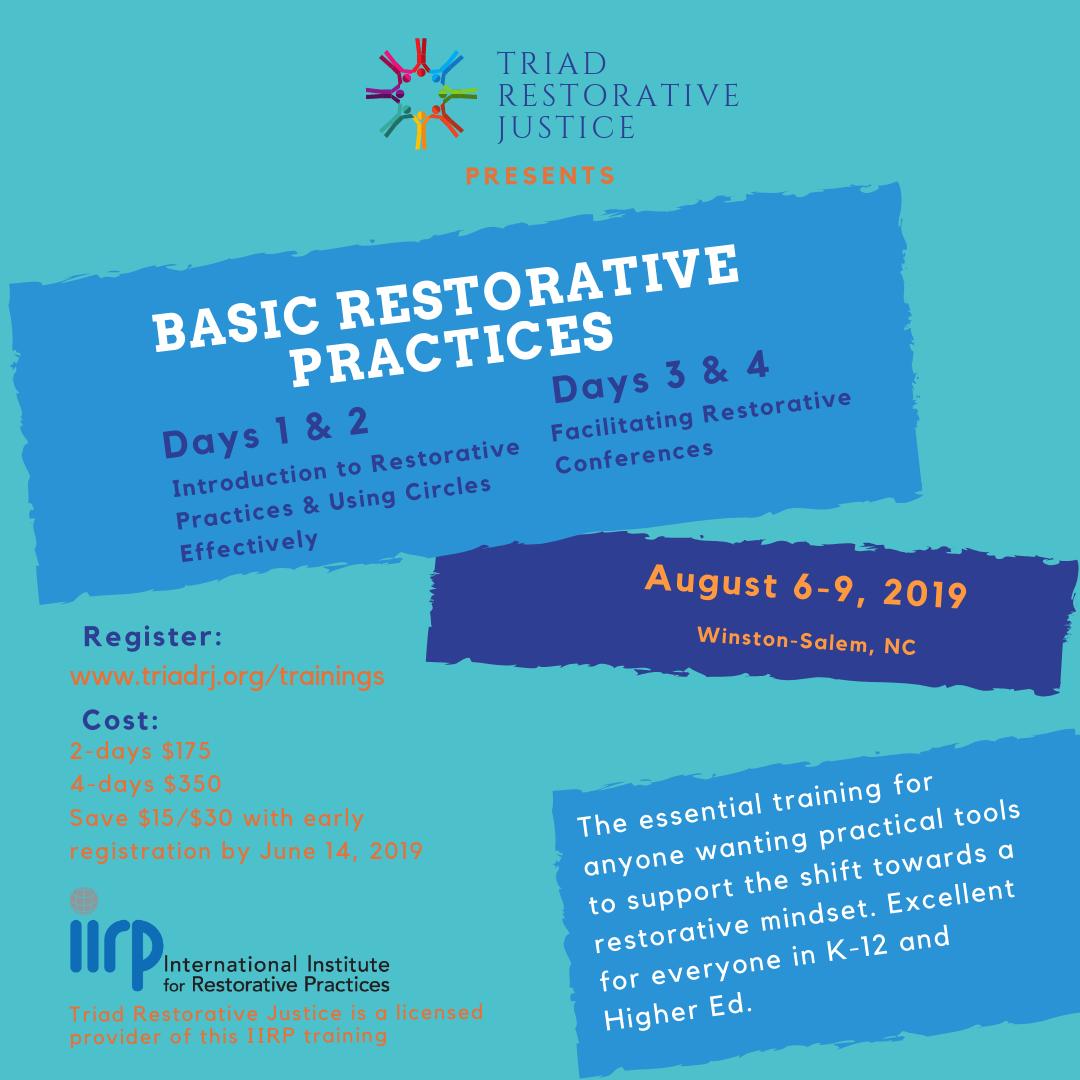 TRIAD RESTORATIVE JUSTICE

PRESENTS

BASIC RESTORATIVE PRACTICES

Days 1 & 2
Introduction to Restorative Practices & Using Circles Effectively

Days 3 & 4
Facilitating Restorative Conferences

August 6-9, 2019
Winston-Salem, NC

Register:
www.triadrj.org/trainings

Cost:
2-days $175
4-days $350
Save $15/$30 with early registration by June 14, 2019

IIRP International Institute for Restorative Practices

Triad Restorative Justice is a licensed provider of this IIRP training

The essential training for anyone wanting practical tools to support the shift towards a restorative mindset. Excellent for everyone in K-12 and Higher Ed.